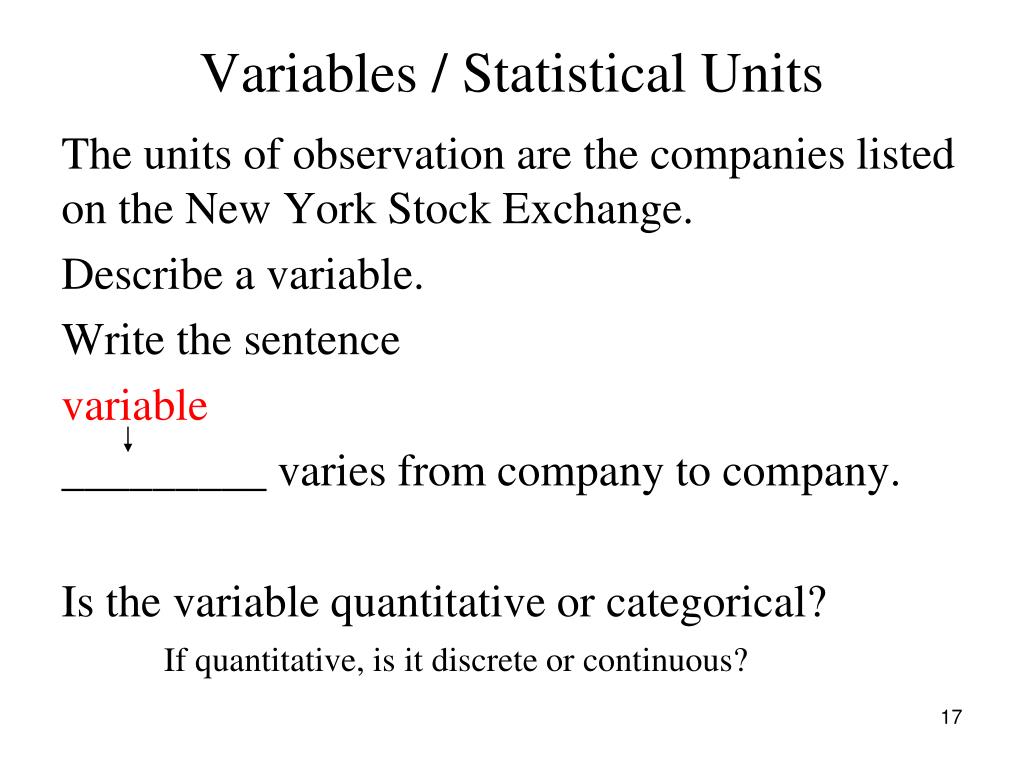 Variables / Statistical Units

The units of observation are the companies listed on the New York Stock Exchange.

Describe a variable.

Write the sentence

variable

_________ varies from company to company.

Is the variable quantitative or categorical?

If quantitative, is it discrete or continuous?

17